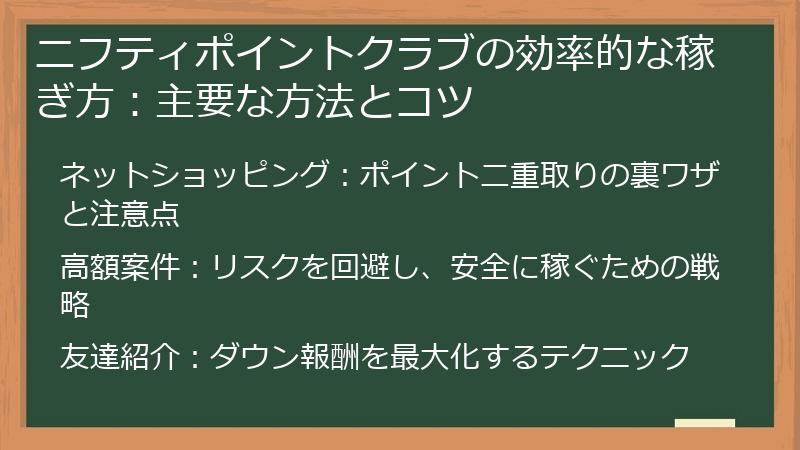 ニフティポイントクラブの効率的な稼ぎ方：主要な方法とコツ

ネットショッピング：ポイント二重取りの裏ワザと注意点

高額案件：リスクを回避し、安全に稼ぐための戦略

友達紹介：ダウン報酬を最大化するテクニック